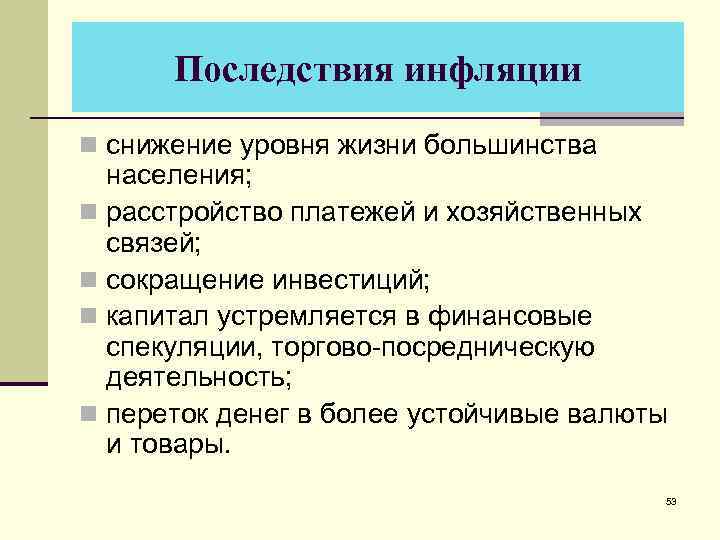 Последствия инфляции

- снижение уровня жизни большинства населения;
- расстройство платежей и хозяйственных связей;
- сокращение инвестиций;
- капитал устремляется в финансовые спекуляции, торгово-посредническую деятельность;
- переток денег в более устойчивые валюты и товары.

53